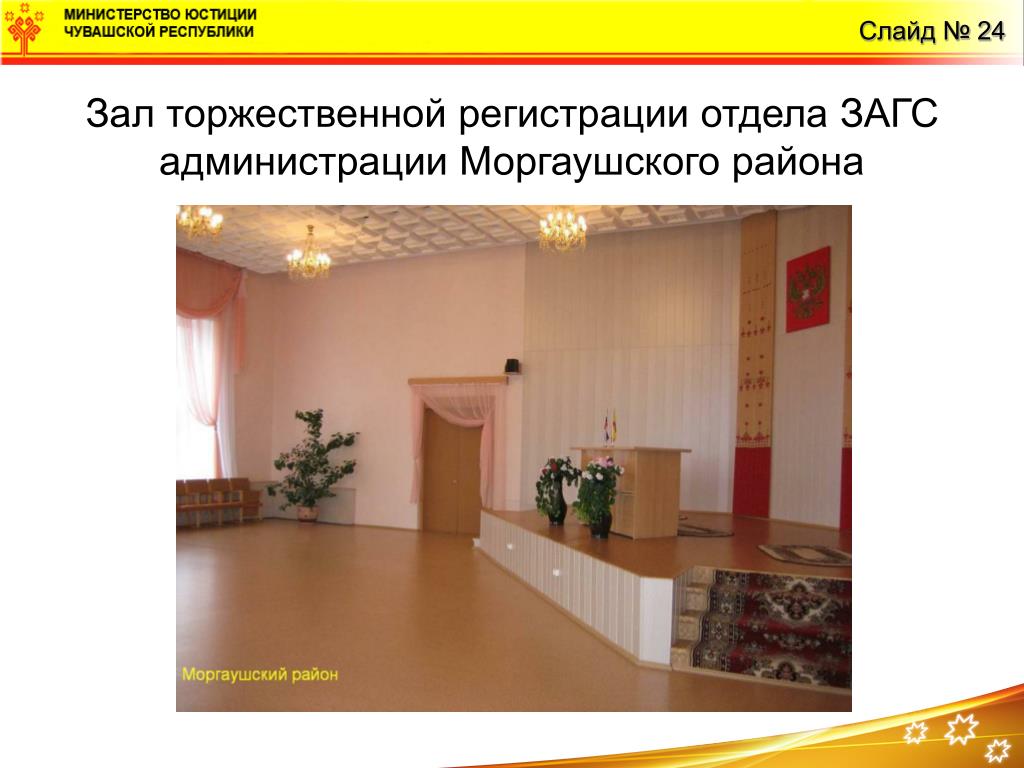 МИНИСТЕРСТВО ЮСТИЦИИ
ЧУВАШСКОЙ РЕСПУБЛИКИ

Слайд № 24

Зал торжественной регистрации отдела ЗАГС администрации Моргаушского района

Моргаушский район